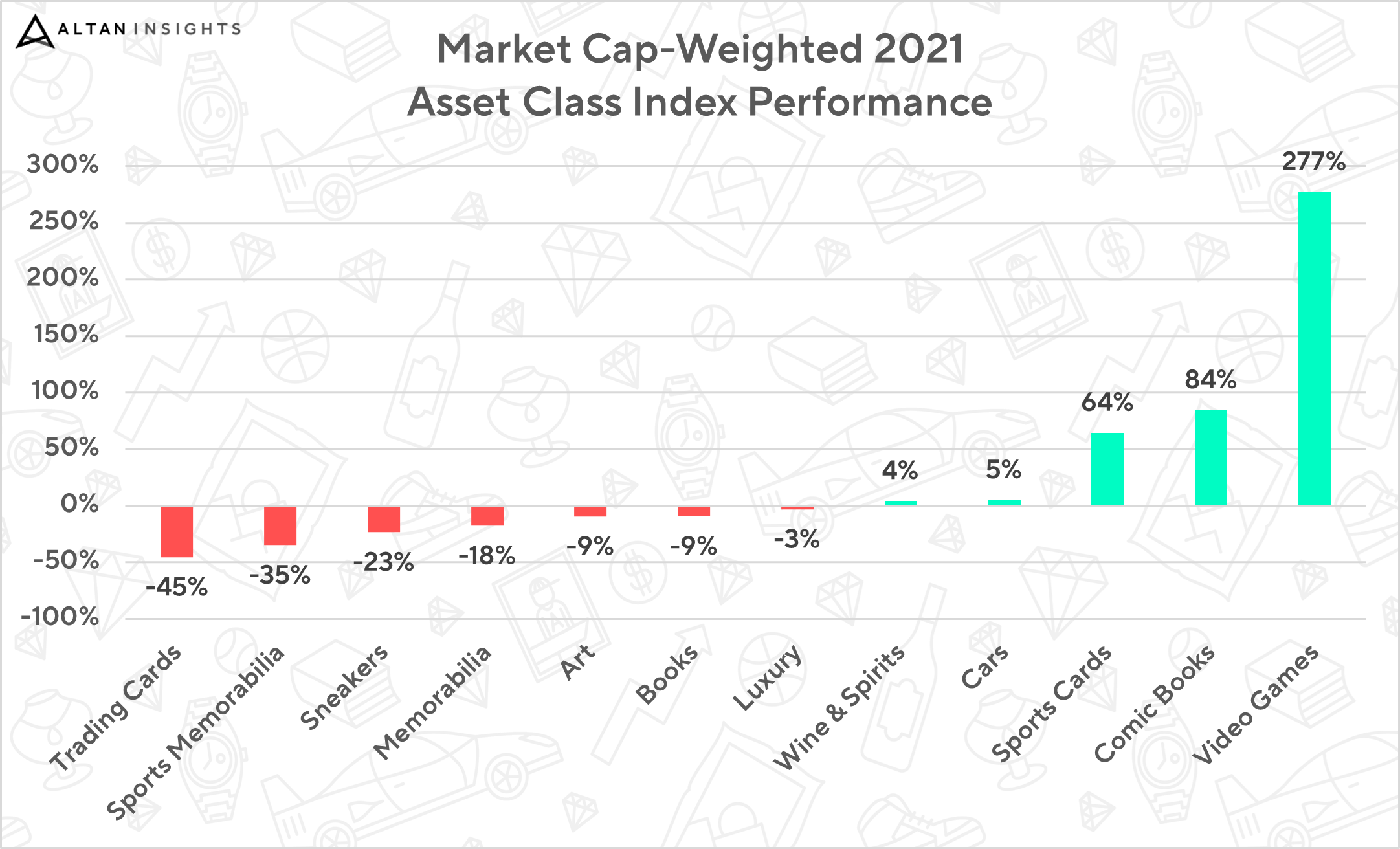 ALTAN INSIGHTS

Market Cap-Weighted 2021
Asset Class Index Performance

300%
250%
200%
150%
100%
50%
0%
-50%
-100%

-45%
-35%
-23%
-18%
-9%
-9%
-3%
4%
5%
64%
84%
277%

Trading Cards
Sports Memorabilia
Sneakers
Memorabilia
Art
Books
Luxury
Wine & Spirits
Cars
Sports Cards
Comic Books
Video Games